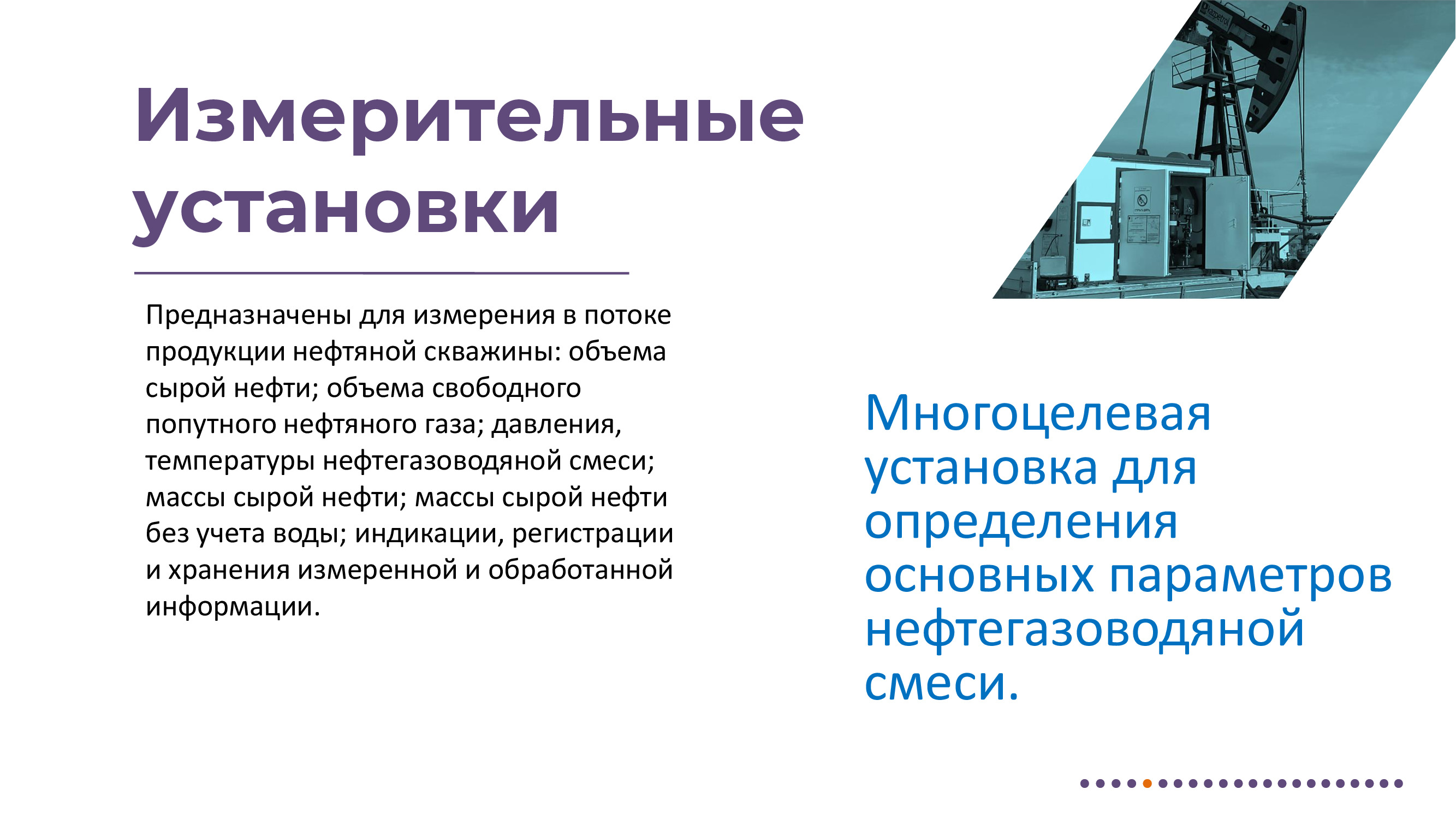 Измерительные установки

Предназначены для измерения в потоке продукции нефтяной скважины: объема сырой нефти; объема свободного попутного нефтяного газа; давления, температуры нефтегазоводяной смеси; массы сырой нефти; массы сырой нефти без учета воды; индикации, регистрации и хранения измеренной и обработанной информации.

Многоцелевая установка для определения основных параметров нефтегазоводяной смеси.